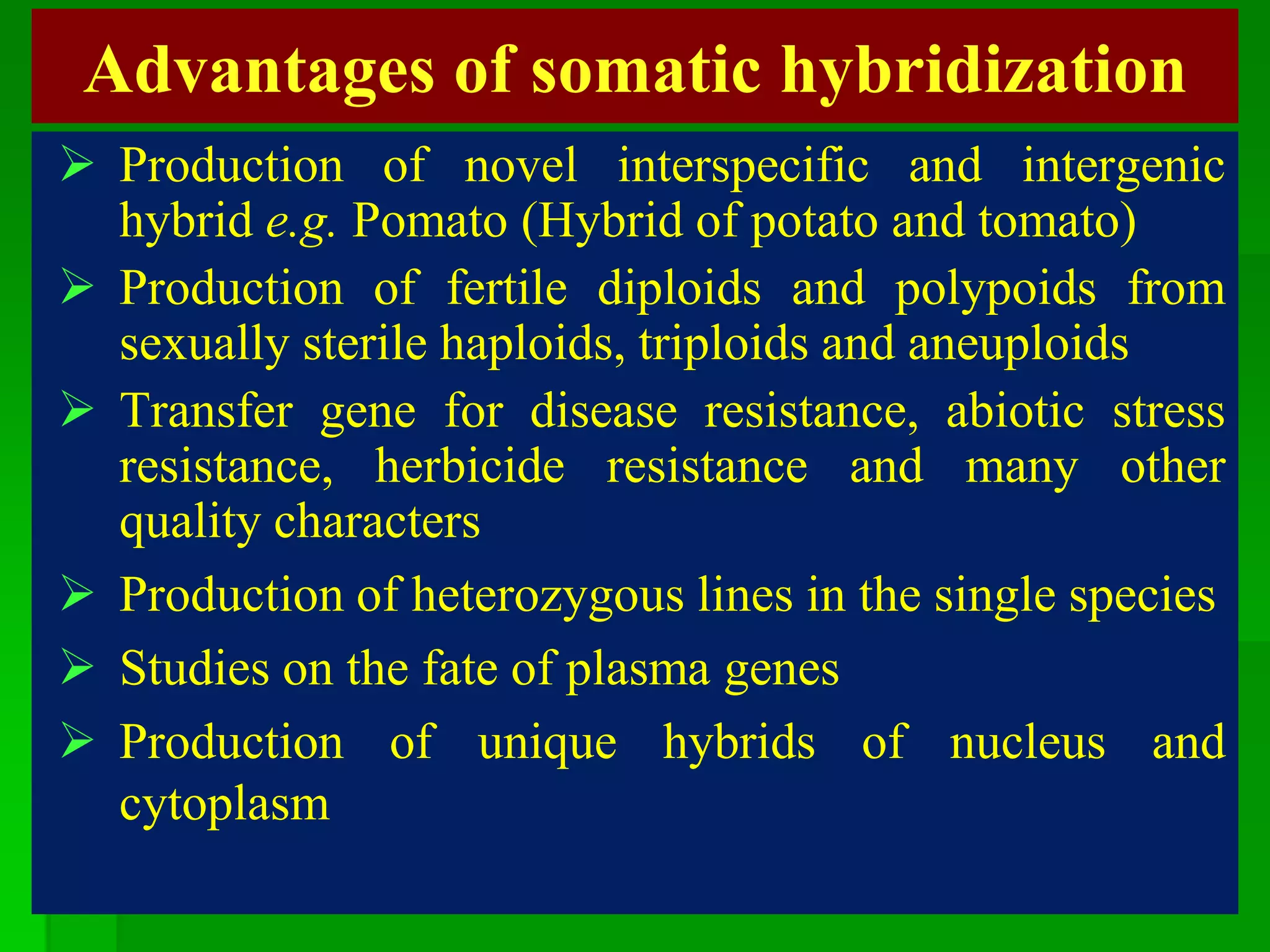 Advantages of somatic hybridization

➢ Production of novel interspecific and intergenic hybrid e.g. Pomato (Hybrid of potato and tomato)

➢ Production of fertile diploids and polypoids from sexually sterile haploids, triploids and aneuploids

➢ Transfer gene for disease resistance, abiotic stress resistance, herbicide resistance and many other quality characters

➢ Production of heterozygous lines in the single species

➢ Studies on the fate of plasma genes

➢ Production of unique hybrids of nucleus and cytoplasm